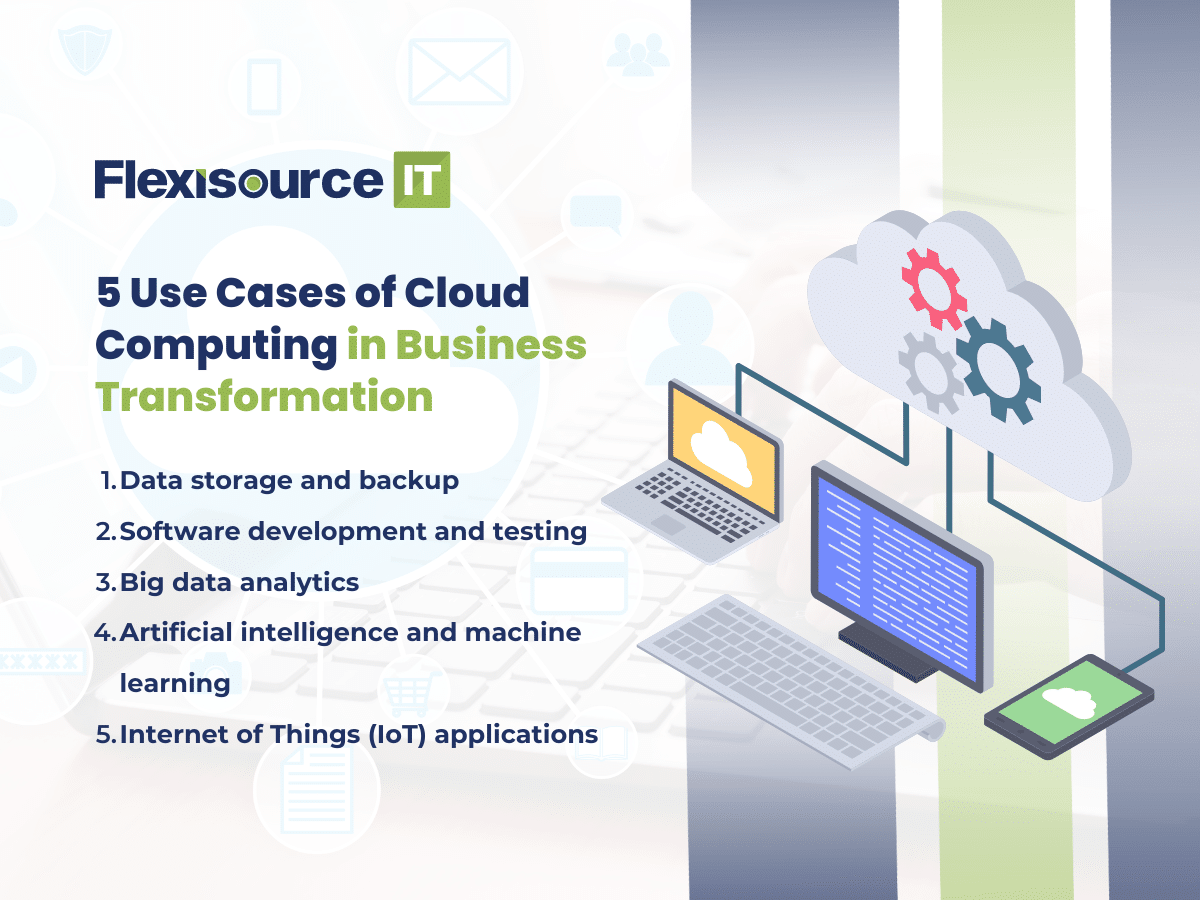 Flexisource IT

5 Use Cases of Cloud Computing in Business Transformation

1. Data storage and backup
2. Software development and testing
3. Big data analytics
4. Artificial intelligence and machine learning
5. Internet of Things (IoT) applications